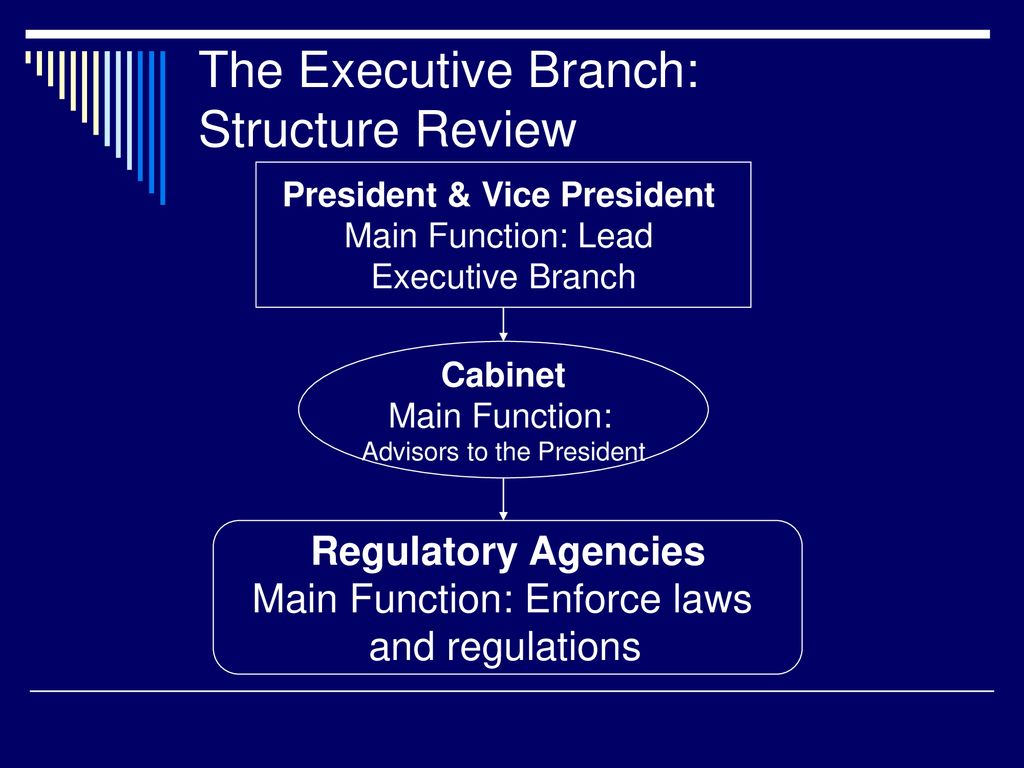 The Executive Branch: Structure Review

President & Vice President
Main Function: Lead Executive Branch

Cabinet
Main Function:
Advisors to the President

Regulatory Agencies
Main Function: Enforce laws and regulations